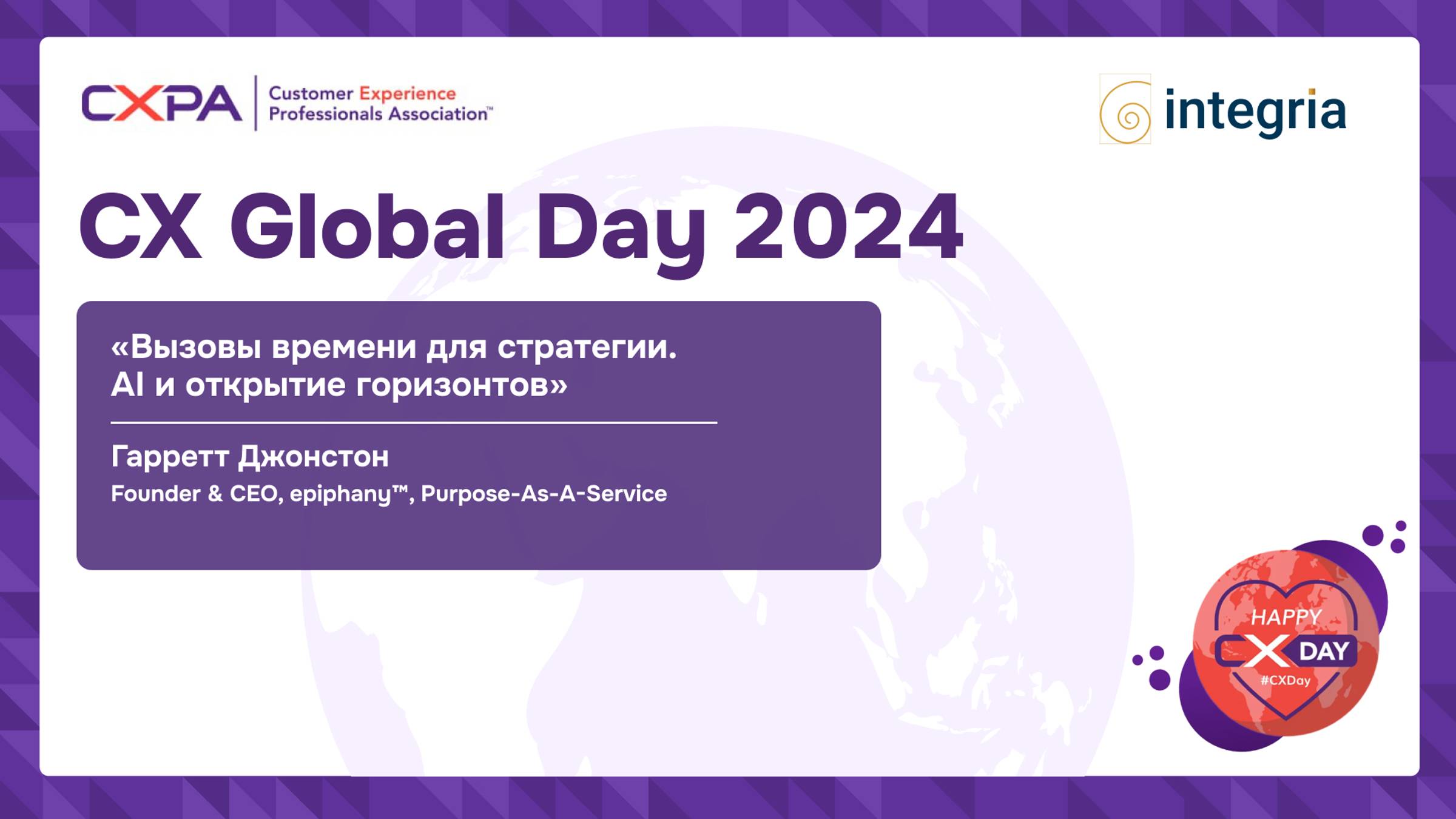 CXPA Customer Experience Professionals Association™

integria

CX Global Day 2024

«Вызовы времени для стратегии. AI и открытие горизонтов»

Гарретт Джонстон

Founder & CEO, epiphany™, Purpose-As-A-Service

HAPPY CX DAY #CXDay